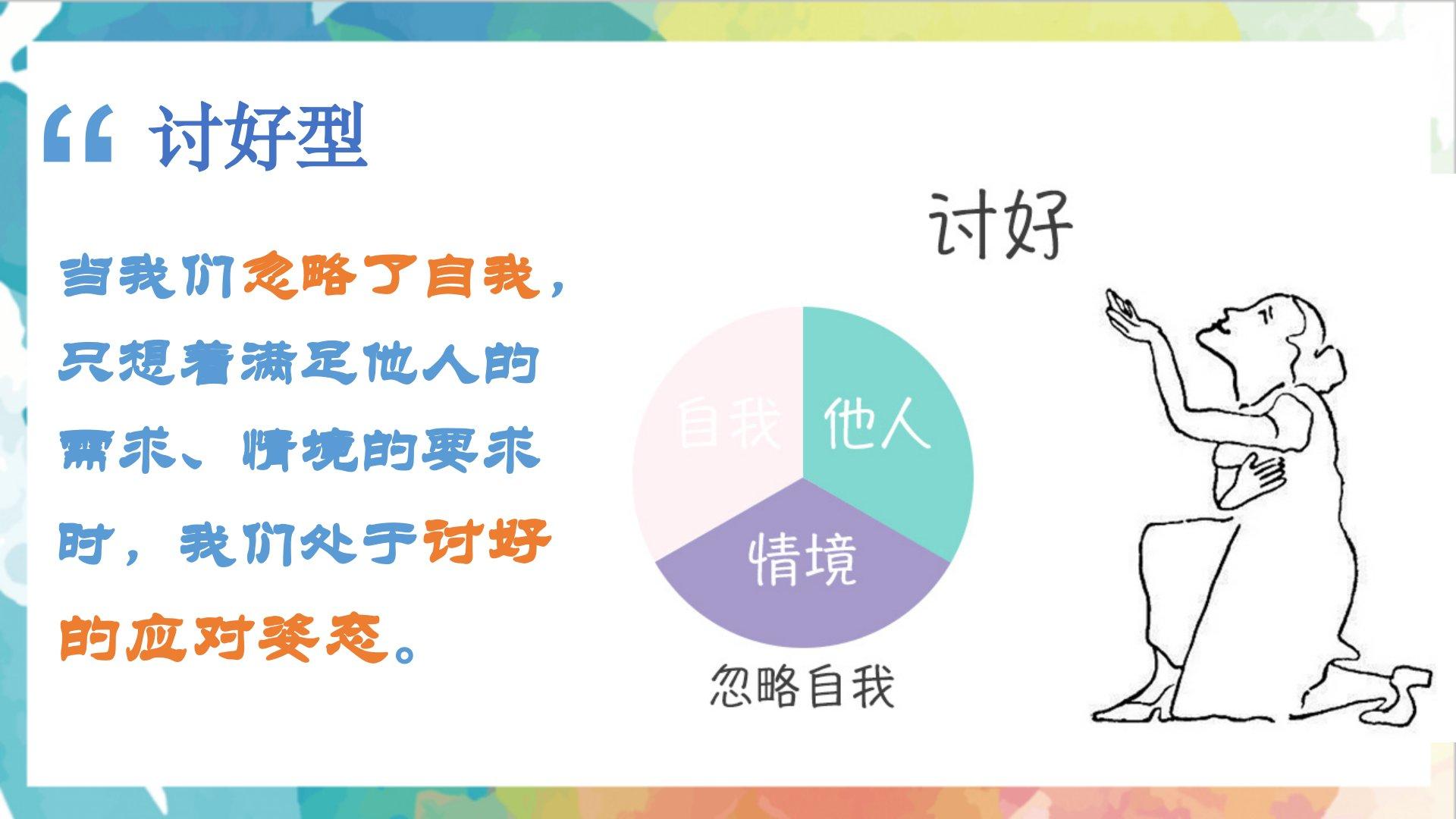 “ 讨好型

当我们忽略了自我，只想着满足他人的需求、情境的要求时，我们处于讨好的应对姿态。

讨好

自我
他人
情境

忽略自我